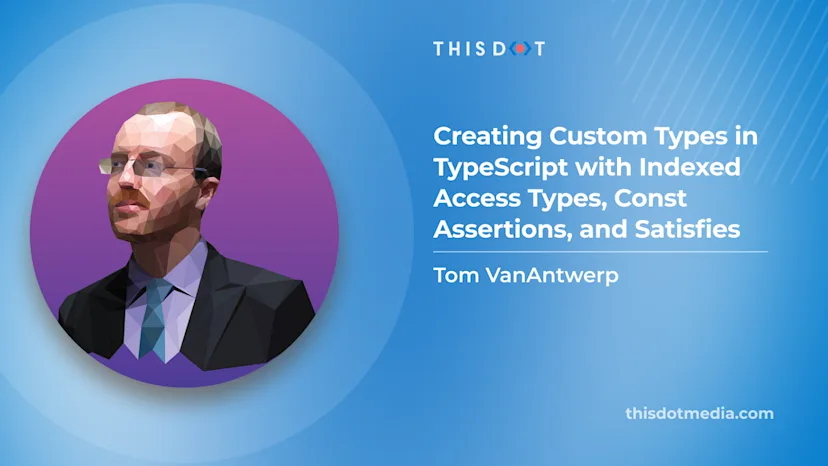 THIS DOT

Creating Custom Types in TypeScript with Indexed Access Types, Const Assertions, and Satisfies

Tom VanAntwerp

thisdotmedia.com